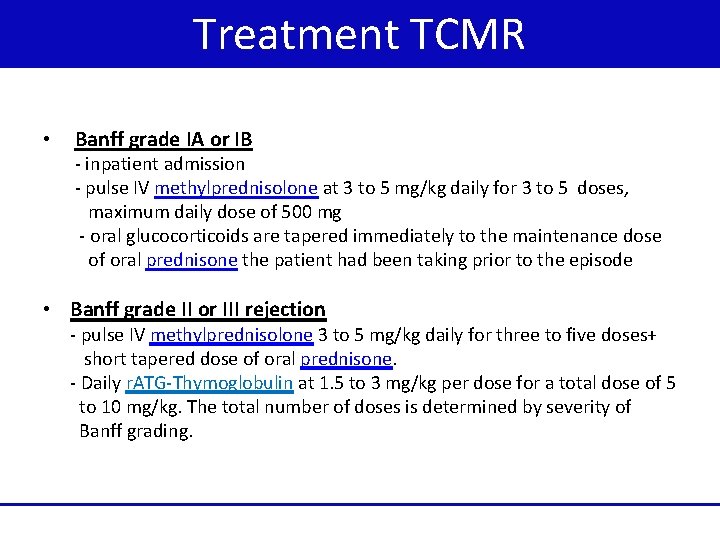 Treatment TCMR

• Banff grade IA or IB
- inpatient admission
- pulse IV methylprednisolone at 3 to 5 mg/kg daily for 3 to 5 doses, maximum daily dose of 500 mg
- oral glucocorticoids are tapered immediately to the maintenance dose of oral prednisone the patient had been taking prior to the episode

• Banff grade II or III rejection
- pulse IV methylprednisolone 3 to 5 mg/kg daily for three to five doses+ short tapered dose of oral prednisone.
- Daily rATG-Thymoglobulin at 1.5 to 3 mg/kg per dose for a total dose of 5 to 10 mg/kg. The total number of doses is determined by severity of Banff grading.